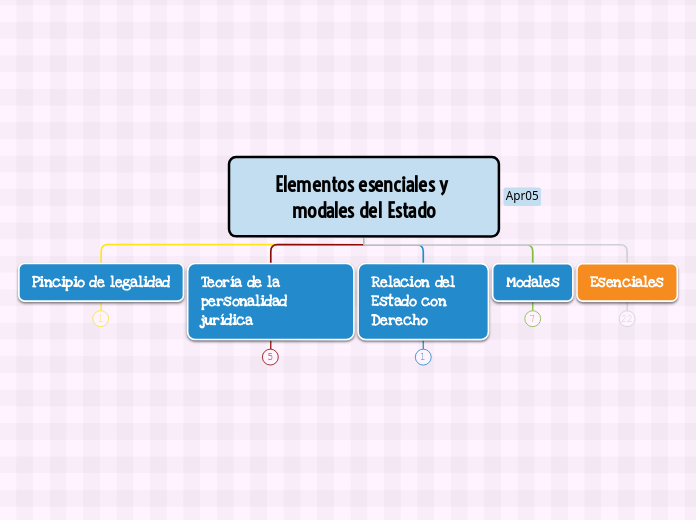 Elementos esenciales y modales del Estado

Apr05

Pincipio de legalidad

1

Teoría de la personalidad jurídica

5

Relacion del Estado con Derecho

1

Modales

7

Esenciales

22